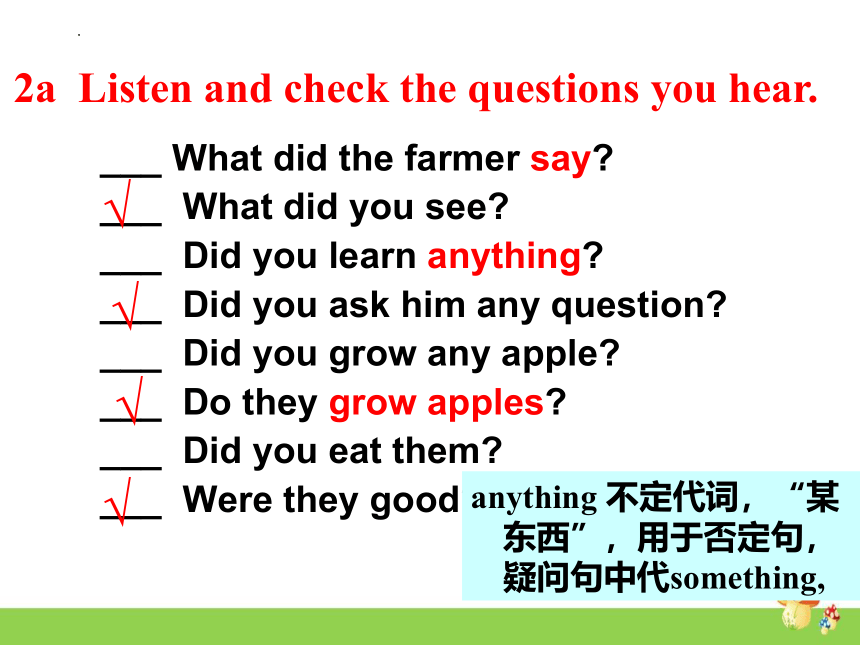 2a Listen and check the questions you hear.

___ What did the farmer say?
√ What did you see?
___ Did you learn anything?
√ Did you ask him any question?
___ Did you grow any apple?
√ Do they grow apples?
___ Did you eat them?
√ Were they good

anything 不定代词，“某东西”，用于否定句，疑问句中代something,